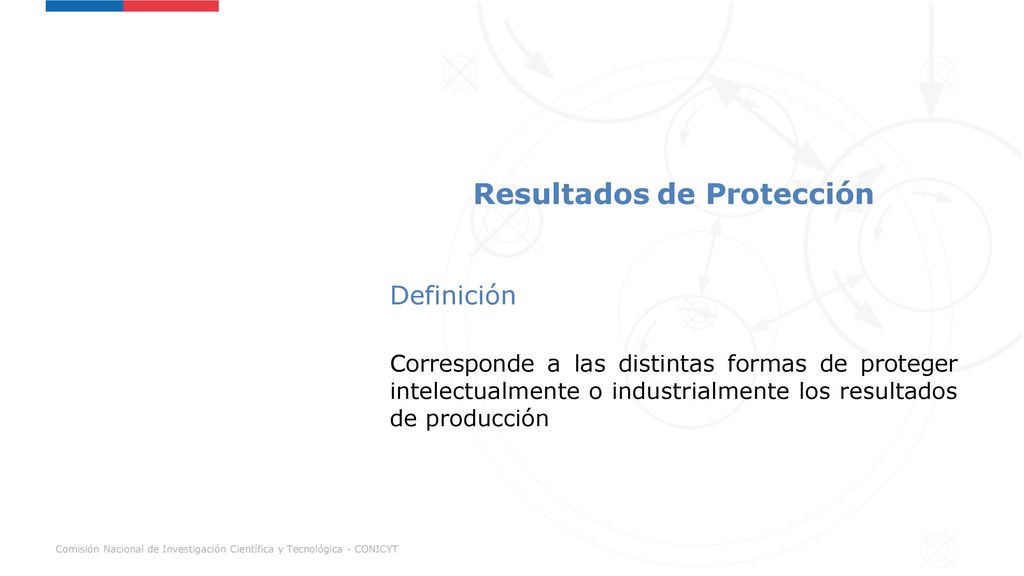 Resultados de Protección

Definición

Corresponde a las distintas formas de proteger intelectualmente o industrialmente los resultados de producción

Comisión Nacional de Investigación Científica y Tecnológica - CONICYT